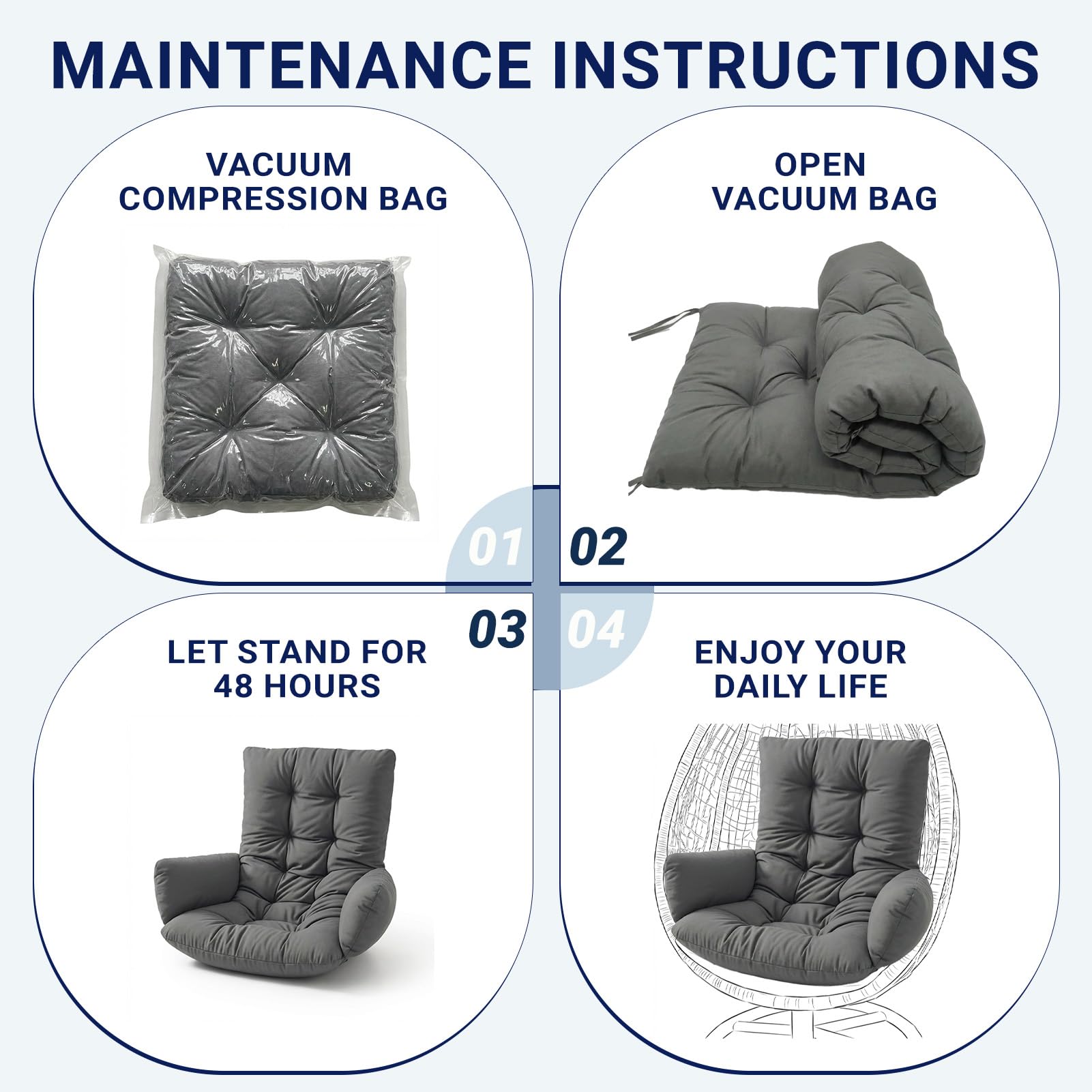 MAINTENANCE INSTRUCTIONS

VACUUM COMPRESSION BAG

01

OPEN VACUUM BAG

02

03

LET STAND FOR 48 HOURS

04

ENJOY YOUR DAILY LIFE